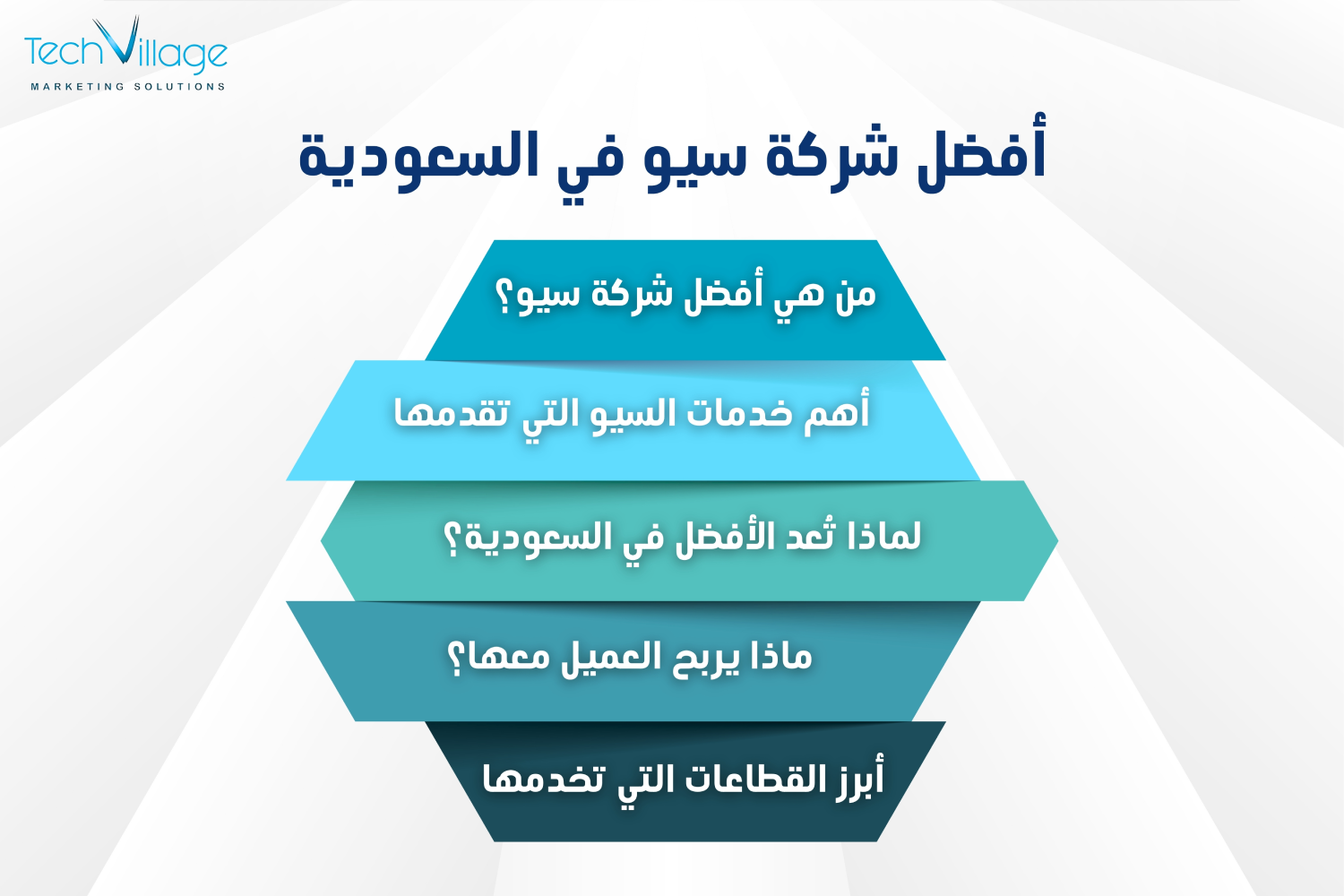 TechVillage
MARKETING SOLUTIONS

أفضل شركة سيو في السعودية

من هي أفضل شركة سيو؟

أهم خدمات السيو التي تقدمها

لماذا تُعد الأفضل في السعودية؟

ماذا يربح العميل معها؟

أبرز القطاعات التي تخدمها